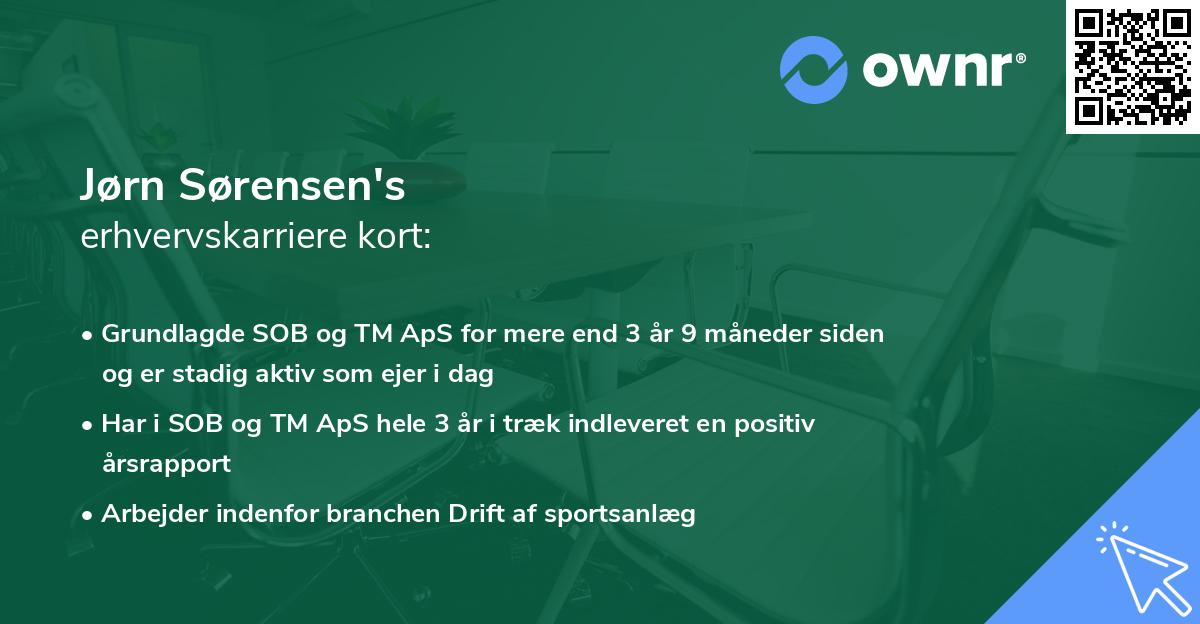 ownr®

Jørn Sørensen's
erhvervskarriere kort:

• Grundlagde SOB og TM ApS for mere end 3 år 9 måneder siden og er stadig aktiv som ejer i dag
• Har i SOB og TM ApS hele 3 år i træk indleveret en positiv årsrapport
• Arbejder indenfor branchen Drift af sportsanlæg